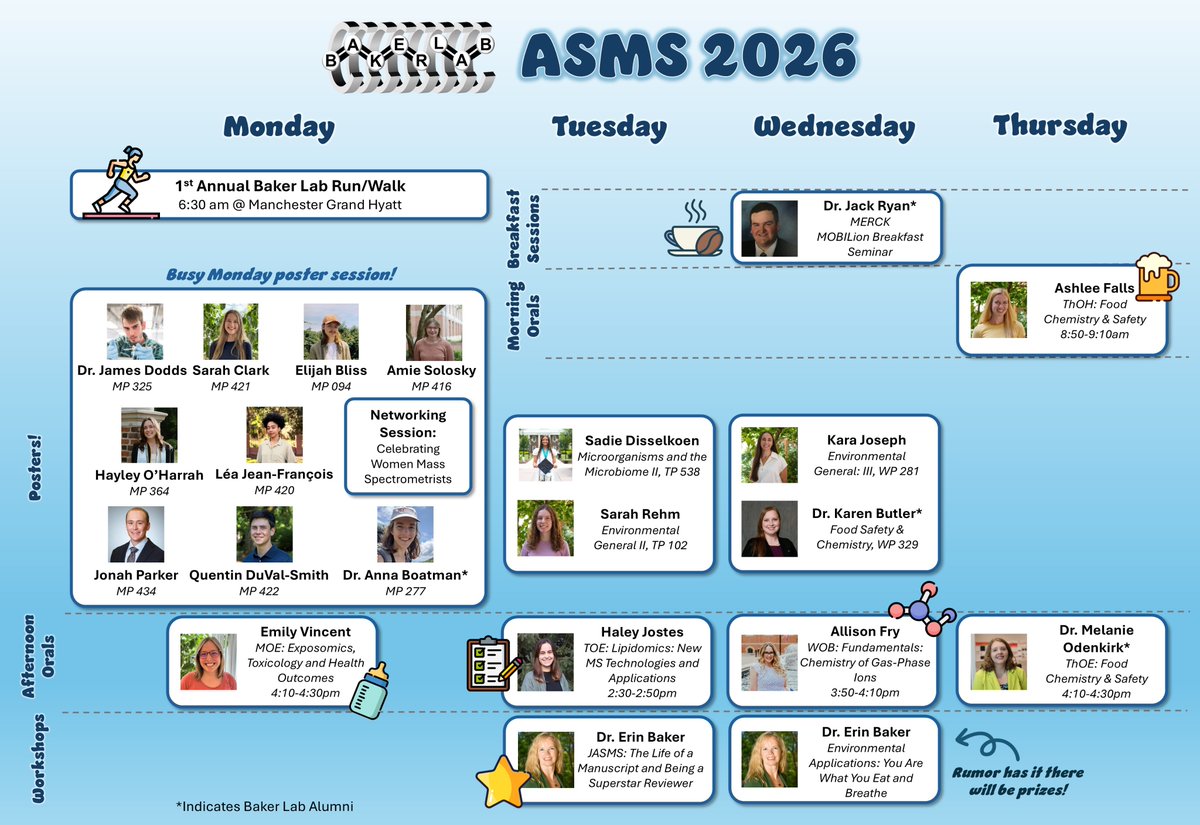 BAKERLAB ASMS 2026

Monday

Tuesday

Wednesday

Thursday

1st Annual Baker Lab Run/Walk
6:30 am @ Manchester Grand Hyatt

Breakfast Sessions

Dr. Jack Ryan*
MERCK
MOBILion Breakfast Seminar

Morning Orals

Ashlee Falls
ThOH: Food Chemistry & Safety
8:50-9:10am

Busy Monday poster session!

Posters!

Dr. James Dodds
MP 325

Sarah Clark
MP 421

Elijah Bliss
MP 094

Amie Solosky
MP 416

Hayley O'Harrah
MP 364

Léa Jean-François
MP 420

Networking Session: Celebrating Women Mass Spectrometrists

Jonah Parker
MP 434

Quentin DuVal-Smith
MP 422

Dr. Anna Boatman*
MP 277

Sadie Disselkoen
Microorganisms and the Microbiome II, TP 538

Sarah Rehm
Environmental General II, TP 102

Kara Joseph
Environmental General: III, WP 281

Dr. Karen Butler*
Food Safety & Chemistry, WP 329

Afternoon Orals

Emily Vincent
MOE: Exposomics, Toxicology and Health Outcomes
4:10-4:30pm

Haley Jostes
TOE: Lipidomics: New MS Technologies and Applications
2:30-2:50pm

Allison Fry
WOB: Fundamentals: Chemistry of Gas-Phase Ions
3:50-4:10pm

Dr. Melanie Odenkirk*
ThOE: Food Chemistry & Safety
4:10-4:30pm

Workshops

Dr. Erin Baker
JASMS: The Life of a Manuscript and Being a Superstar Reviewer

Dr. Erin Baker
Environmental Applications: You Are What You Eat and Breathe

Rumor has it there will be prizes!

*Indicates Baker Lab Alumni